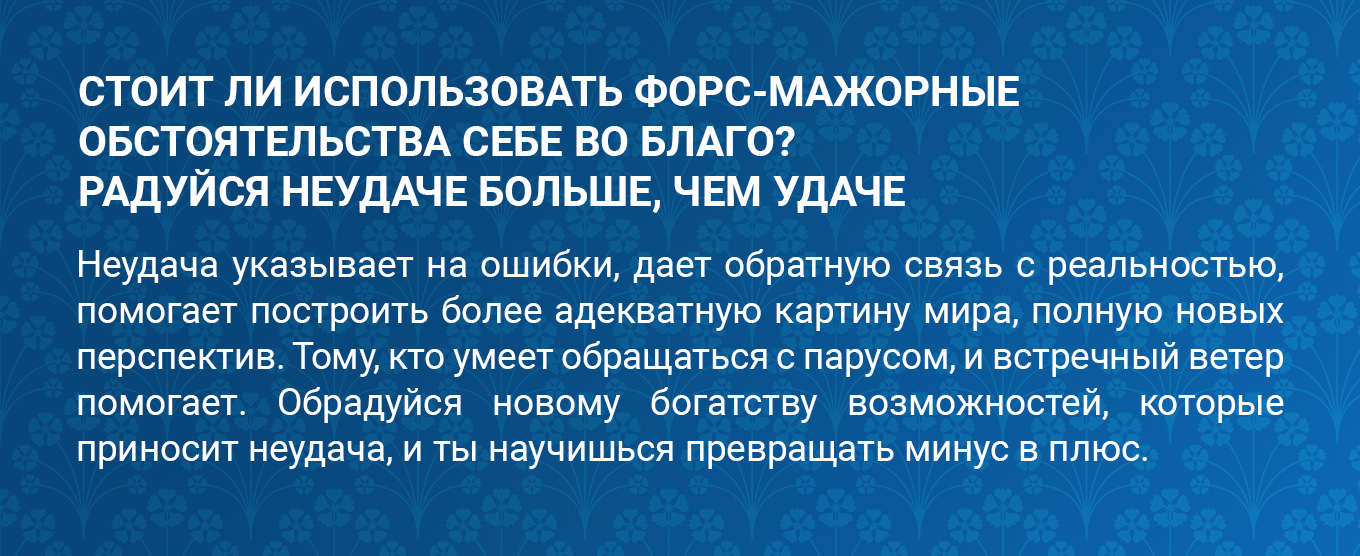 СТОИТ ЛИ ИСПОЛЬЗОВАТЬ ФОРС-МАЖОРНЫЕ ОБСТОЯТЕЛЬСТВА СЕБЕ ВО БЛАГО?
РАДУЙСЯ НЕУДАЧЕ БОЛЬШЕ, ЧЕМ УДАЧЕ

Неудача указывает на ошибки, дает обратную связь с реальностью, помогает построить более адекватную картину мира, полную новых перспектив. Тому, кто умеет обращаться с парусом, и встречный ветер помогает. Обрадуйся новому богатству возможностей, которые приносит неудача, и ты научишься превращать минус в плюс.